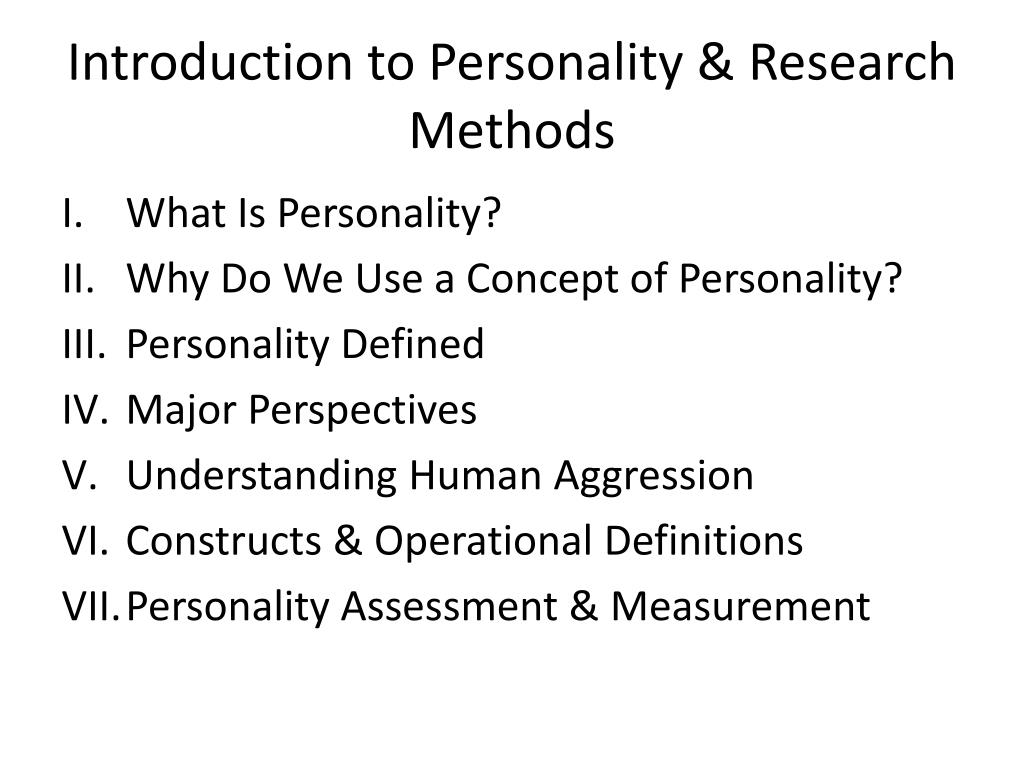 Introduction to Personality & Research Methods

I. What Is Personality?
II. Why Do We Use a Concept of Personality?
III. Personality Defined
IV. Major Perspectives
V. Understanding Human Aggression
VI. Constructs & Operational Definitions
VII. Personality Assessment & Measurement